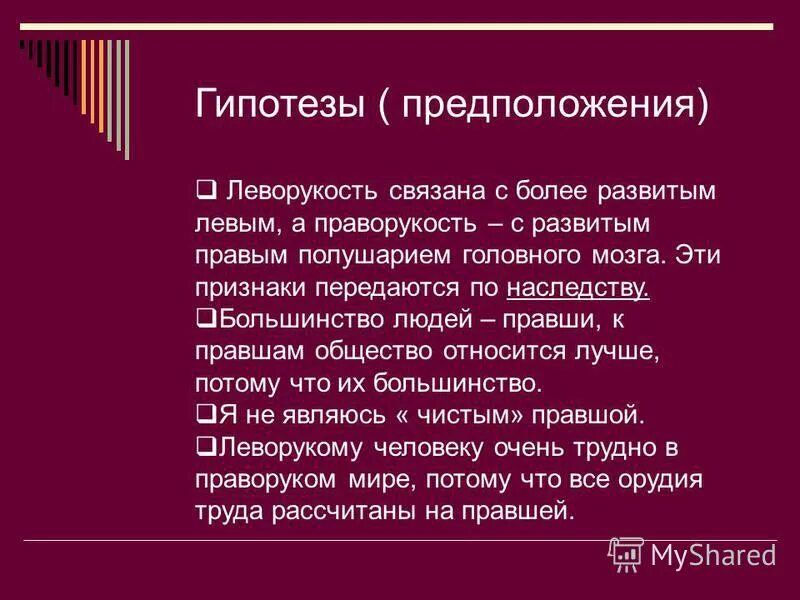 Гипотезы ( предположения)

❑ Леворукость связана с более развитым левым, а праворукость – с развитым правым полушарием головного мозга. Эти признаки передаются по наследству.
❑Большинство людей – правши, к правшам общество относится лучше, потому что их большинство.
❑Я не являюсь « чистым» правшой.
❑Леворукому человеку очень трудно в праворуком мире, потому что все орудия труда рассчитаны на правшей.

MyShared